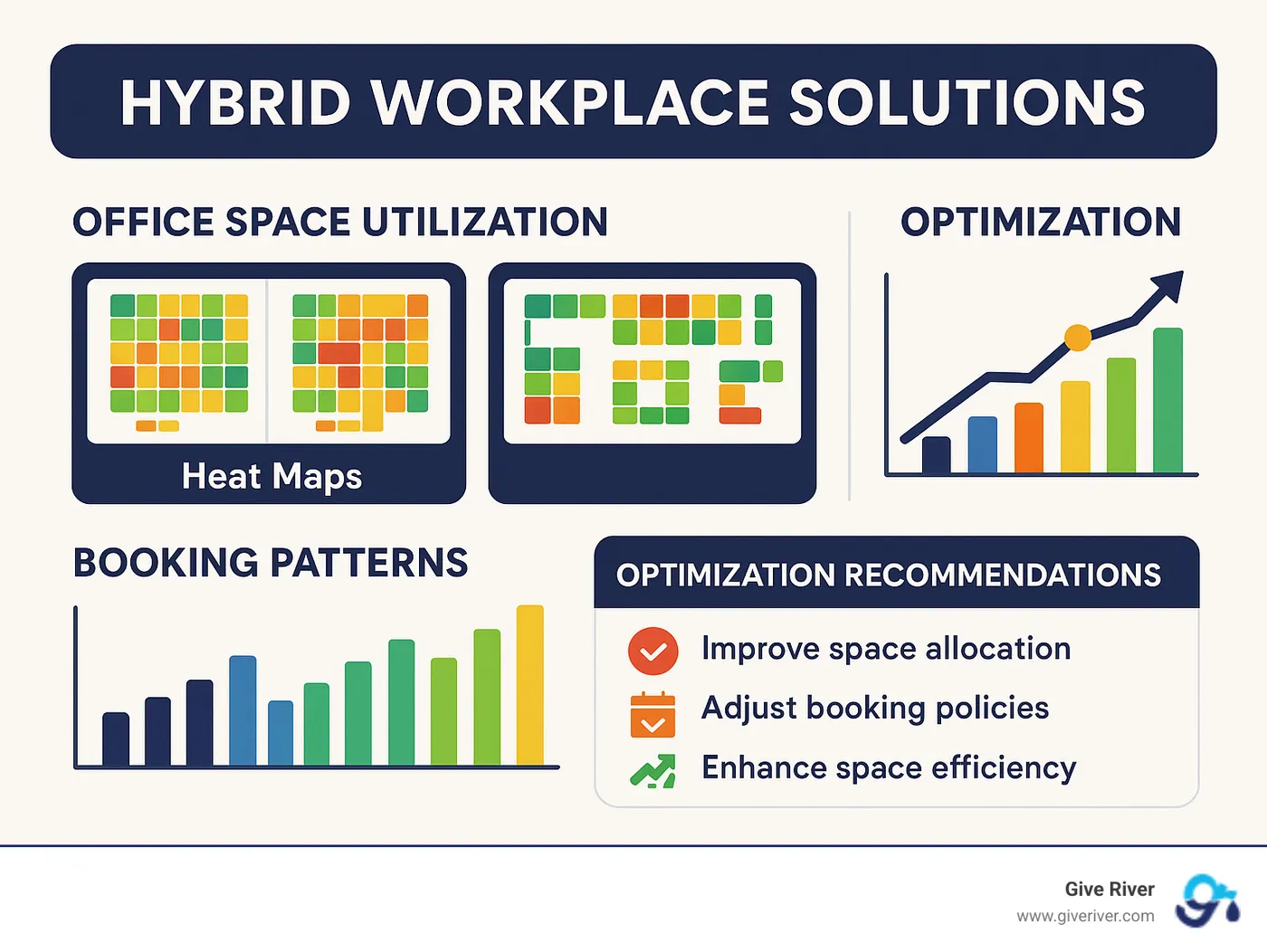 HYBRID WORKPLACE SOLUTIONS

OFFICE SPACE UTILIZATION

Heat Maps

OPTIMIZATION

BOOKING PATTERNS

OPTIMIZATION RECOMMENDATIONS

Improve space allocation

Adjust booking policies

Enhance space efficiency

Give River
www.giveriver.com